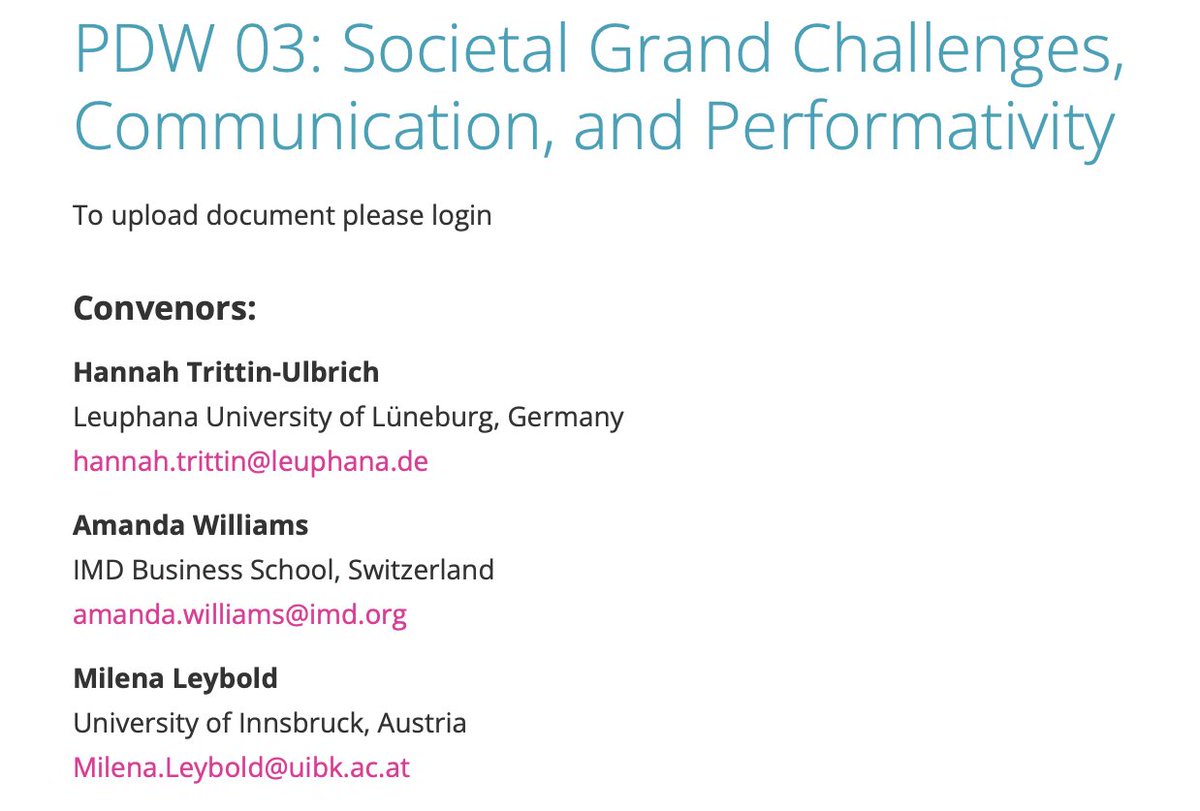 PDW 03: Societal Grand Challenges, Communication, and Performativity

To upload document please login

Convenors:

Hannah Trittin-Ulbrich
Leuphana University of Lüneburg, Germany
hannah.trittin@leuphana.de

Amanda Williams
IMD Business School, Switzerland
amanda.williams@imd.org

Milena Leybold
University of Innsbruck, Austria
Milena.Leybold@uibk.ac.at